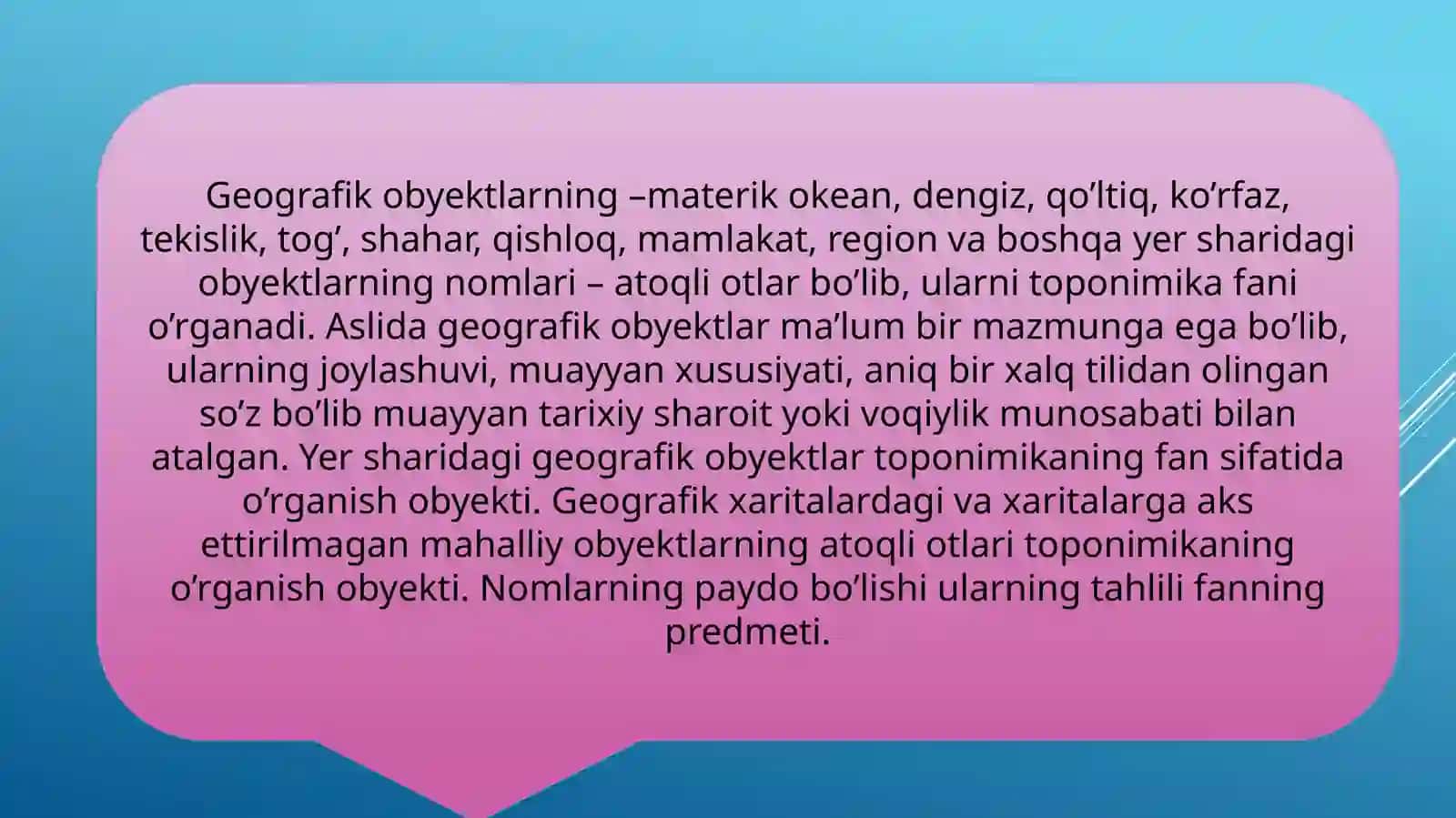 Geografik obyektlarning –materik okean, dengiz, qo’ltiq, ko’rfaz, tekislik, tog’, shahar, qishloq, mamlakat, region va boshqa yer sharidagi obyektlarning nomlari – atoqli otlar bo’lib, ularni toponimika fani o’rganadi. Aslida geografik obyektlar ma’lum bir mazmunga ega bo’lib, ularning joylashuvi, muayyan xususiyati, aniq bir xalq tilidan olingan so’z bo’lib muayyan tarixiy sharoit yoki voqiylik munosabati bilan atalgan. Yer sharidagi geografik obyektlar toponimikaning fan sifatida o’rganish obyekti. Geografik xaritalardagi va xaritalarga aks ettirilmagan mahalliy obyektlarning atoqli otlari toponimikaning o’rganish obyekti. Nomlarning paydo bo’lishi ularning tahlili fanning predmeti.